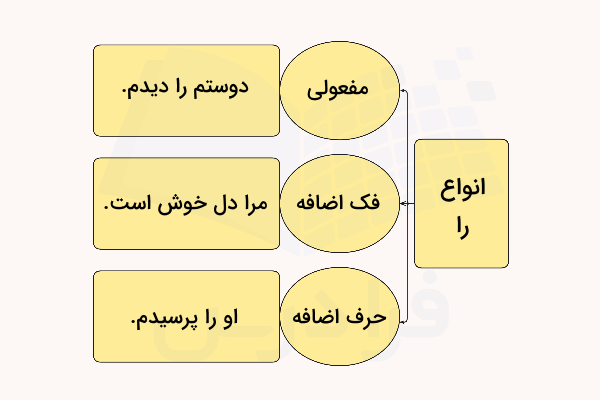 انواع را

مفعولی

دوستم را دیدم.

فک اضافه

مرا دل خوش است.

حرف اضافه

او را پرسیدم.